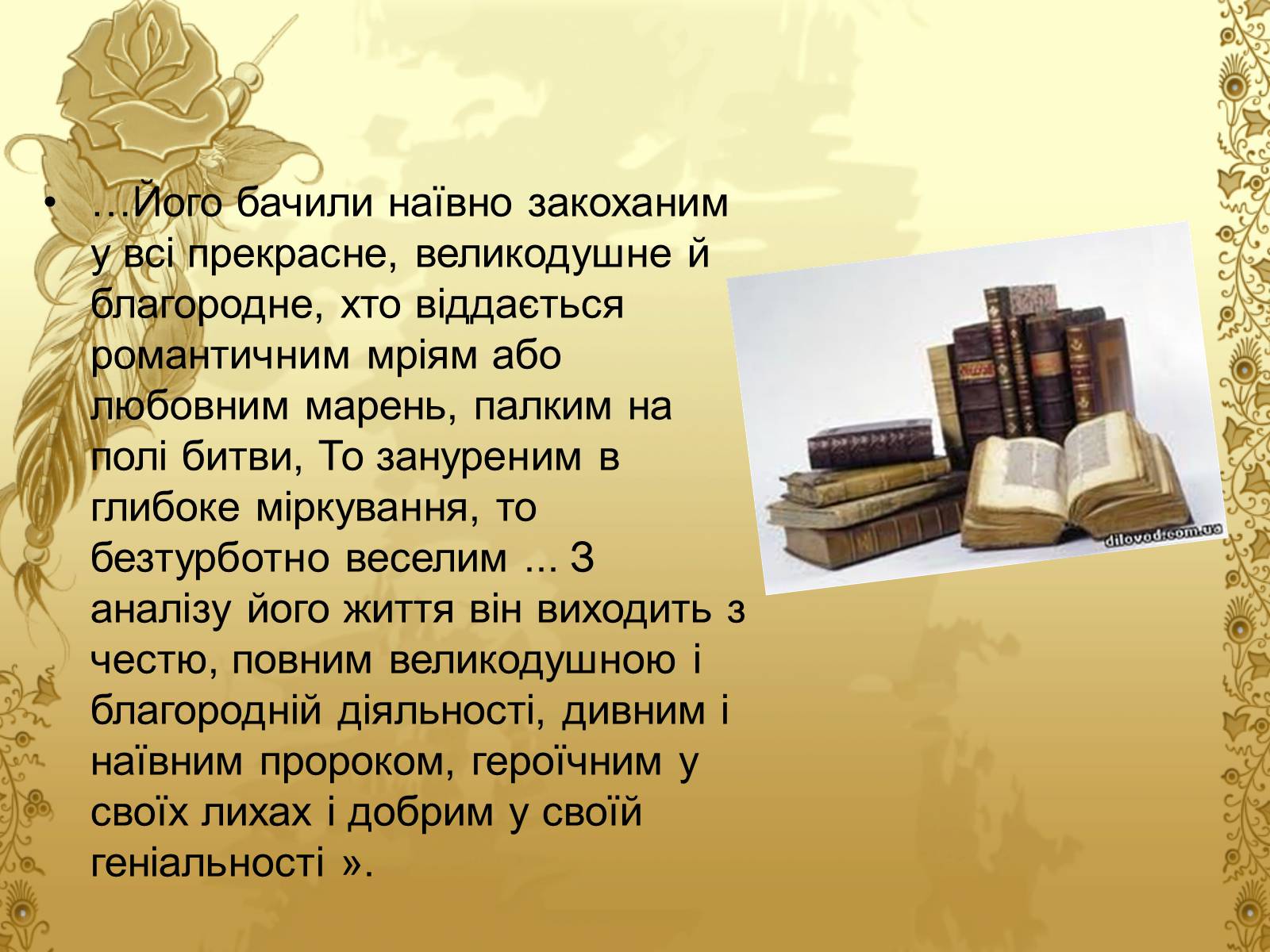 • …Його бачили наївно закоханим у всі прекрасне, великодушне й благородне, хто віддається романтичним мріям або любовним марень, палким на полі битви, То зануреним в глибоке міркування, то безтурботно веселим ... З аналізу його життя він виходить з честю, повним великодушною і благородній діяльності, дивним і наївним пророком, героїчним у своїх лихах і добрим у своїй геніальності ».

dilovod.com.ua